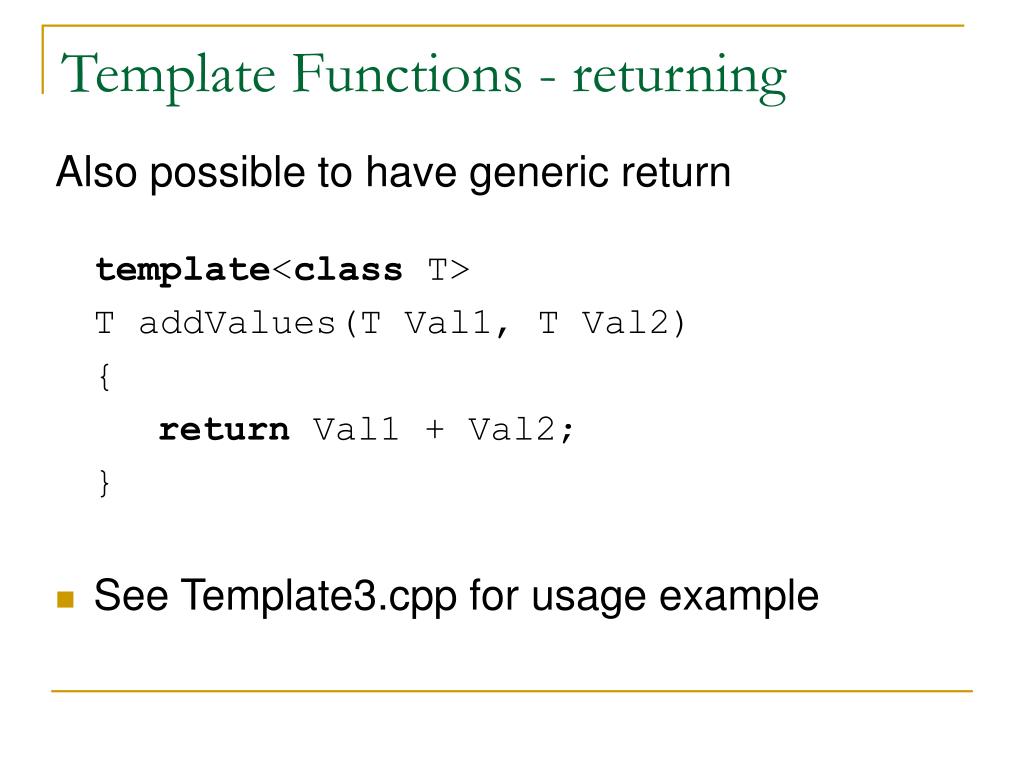 Template Functions - returning

Also possible to have generic return

template<class T>
T addValues(T Val1, T Val2)
{
return Val1 + Val2;
}

See Template3.cpp for usage example